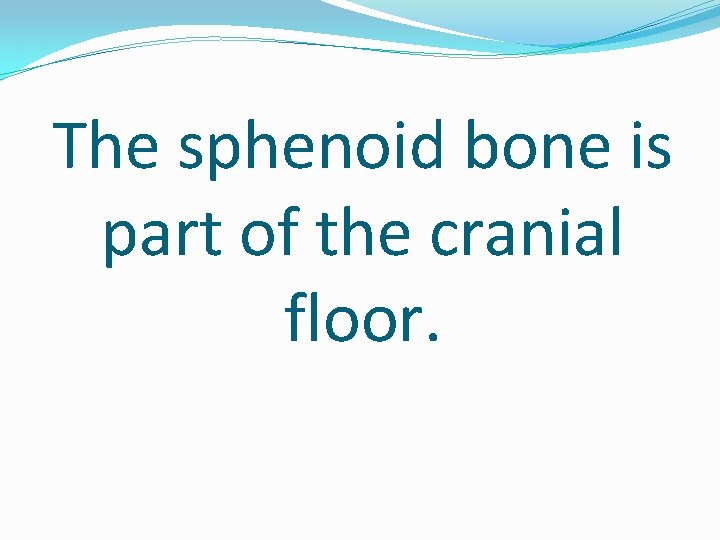 The sphenoid bone is part of the cranial floor.